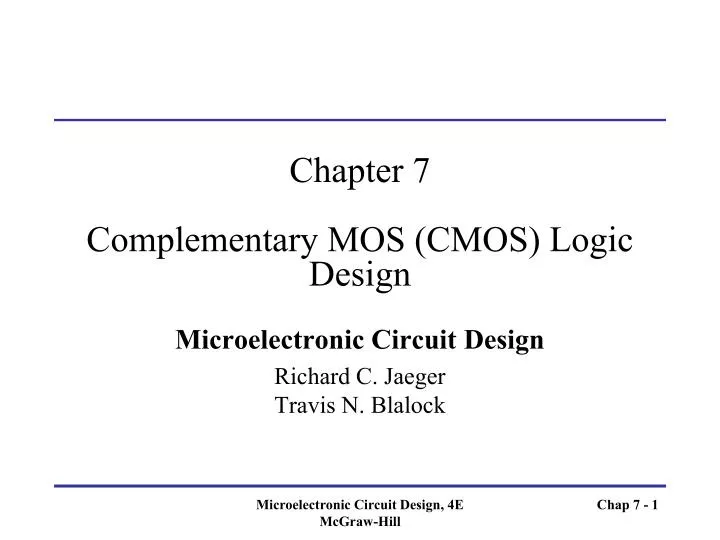 Chapter 7

Complementary MOS (CMOS) Logic Design

Microelectronic Circuit Design

Richard C. Jaeger
Travis N. Blalock

Microelectronic Circuit Design, 4E
McGraw-Hill

Chap 7 - 1